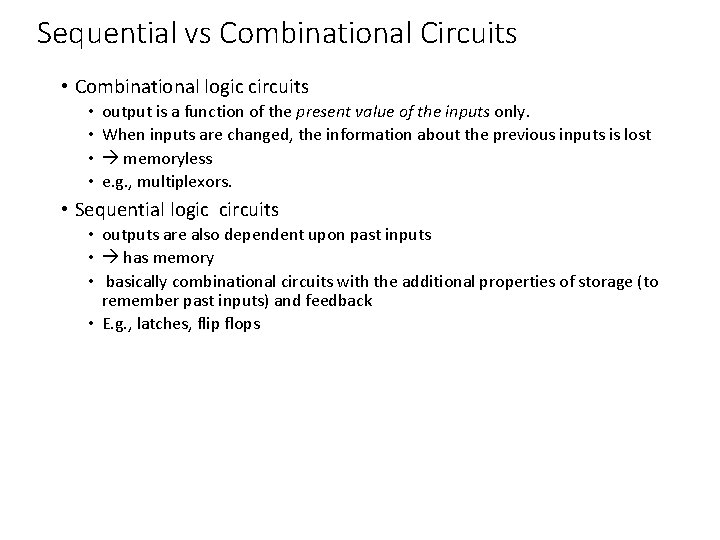 Sequential vs Combinational Circuits

• Combinational logic circuits
  • output is a function of the present value of the inputs only.
  • When inputs are changed, the information about the previous inputs is lost
  • → memoryless
  • e.g., multiplexors.

• Sequential logic circuits
  • outputs are also dependent upon past inputs
  • → has memory
  • basically combinational circuits with the additional properties of storage (to remember past inputs) and feedback
  • E.g., latches, flip flops